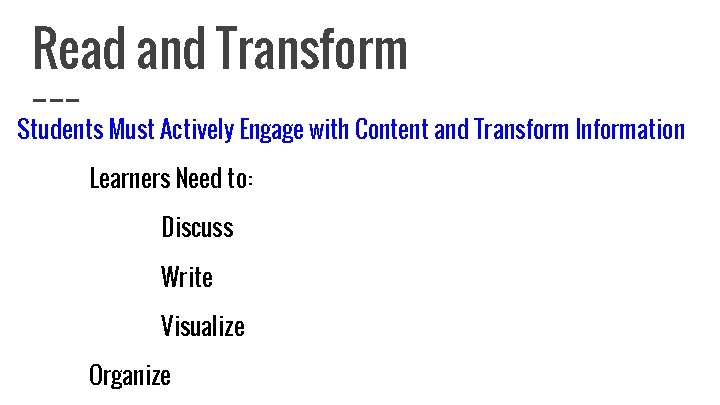 Read and Transform

Students Must Actively Engage with Content and Transform Information

Learners Need to:

Discuss

Write

Visualize

Organize